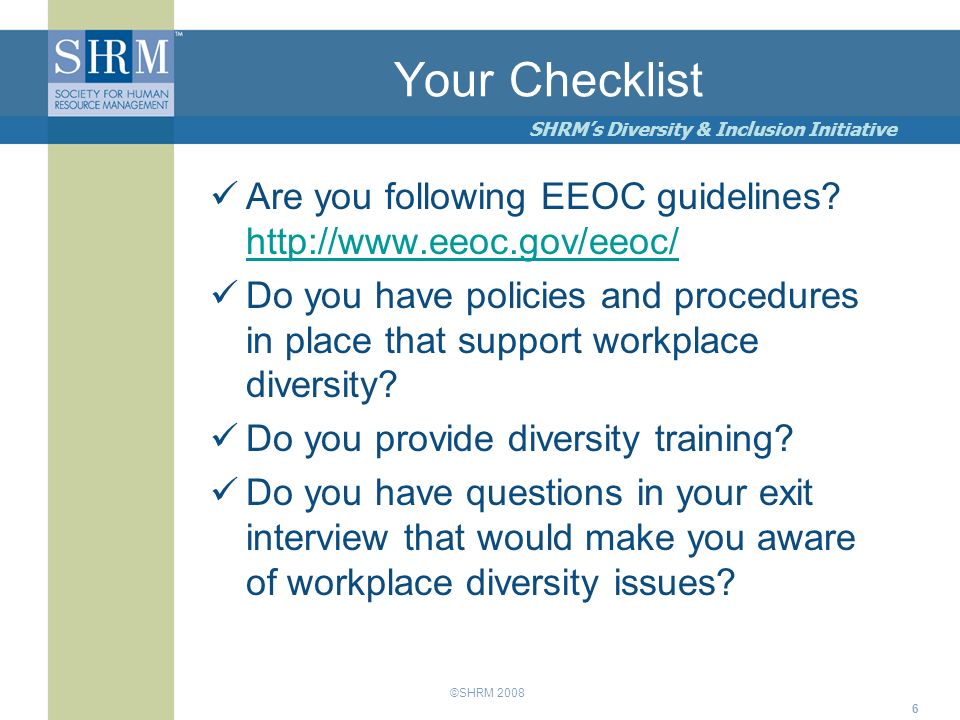 SHRM™
SOCIETY FOR HUMAN RESOURCE MANAGEMENT

Your Checklist

SHRM's Diversity & Inclusion Initiative

✓ Are you following EEOC guidelines? http://www.eeoc.gov/eeoc/

✓ Do you have policies and procedures in place that support workplace diversity?

✓ Do you provide diversity training?

✓ Do you have questions in your exit interview that would make you aware of workplace diversity issues?

©SHRM 2008

6